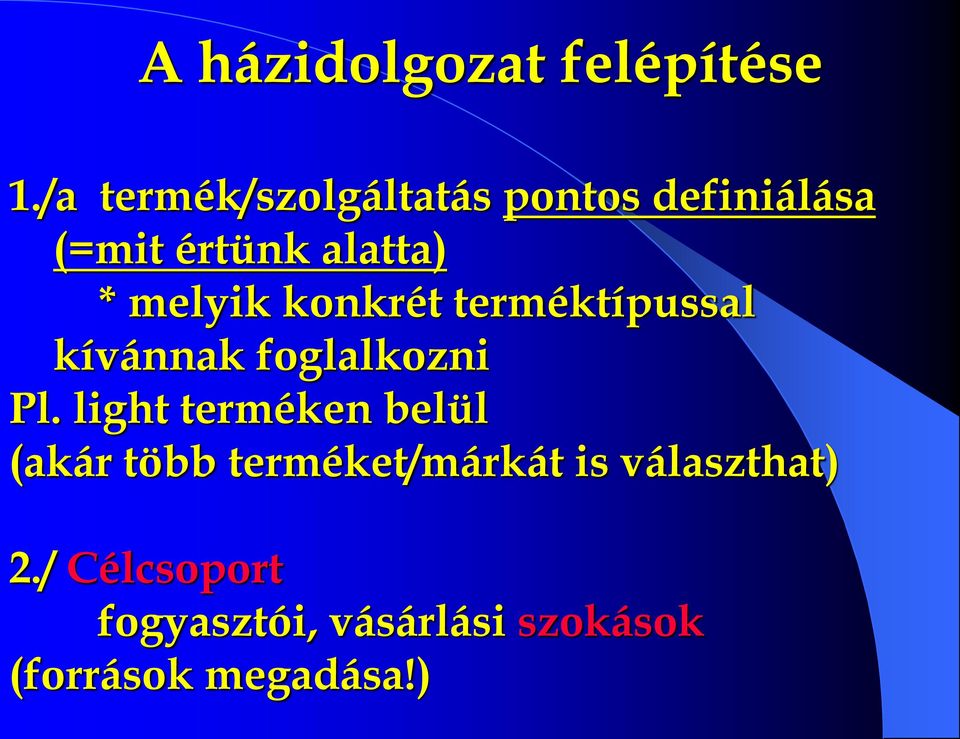 A házidolgozat felépítése

1./a termék/szolgáltatás pontos definiálása (=mit értünk alatta)
* melyik konkrét terméktípussal kívánnak foglalkozni
Pl. light terméken belül
(akár több terméket/márkát is választhat)

2./ Célcsoport
fogyasztói, vásárlási szokások
(források megadása!)